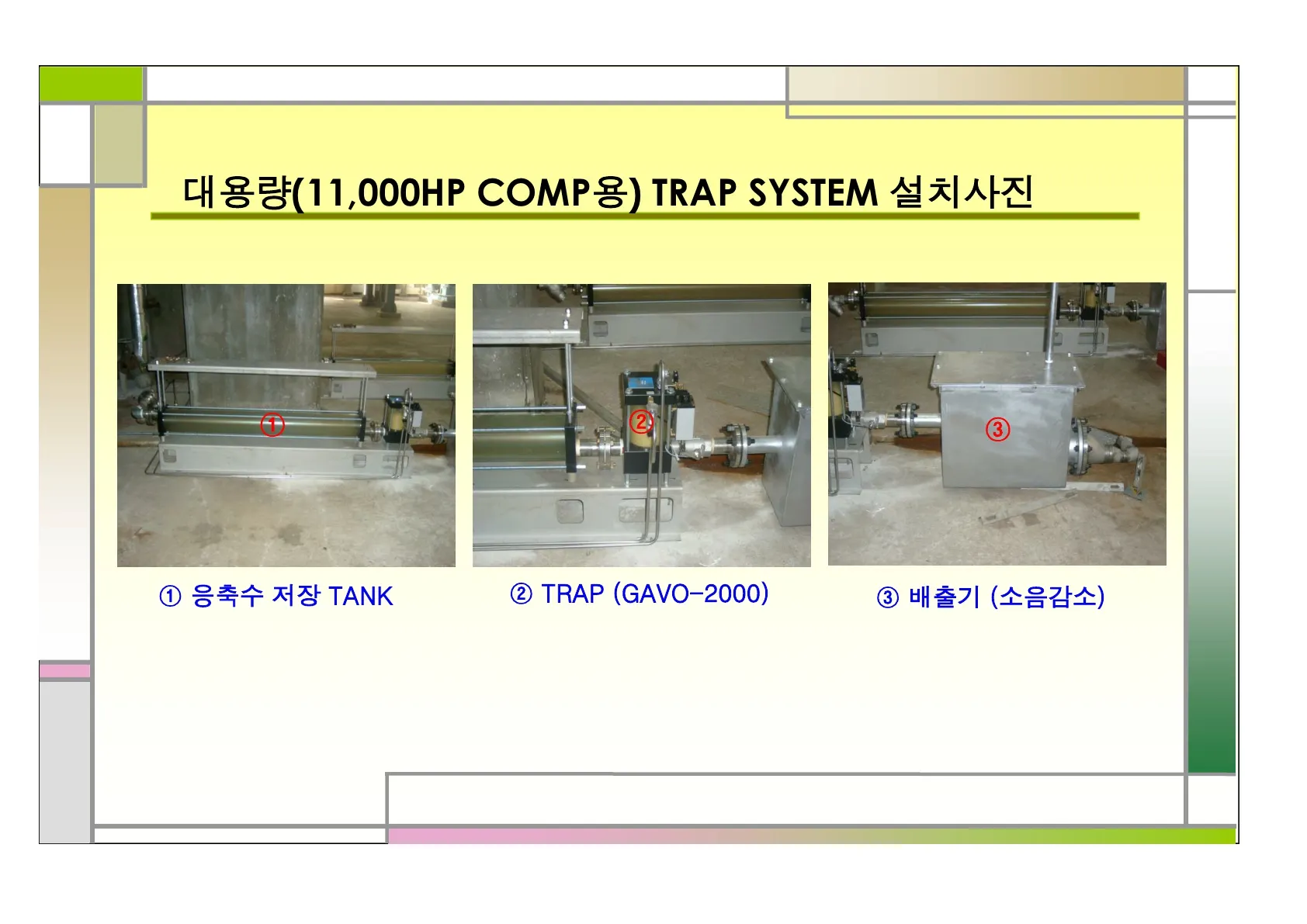 대용량(11,000HP COMP용) TRAP SYSTEM 설치사진

①

②

③

① 응축수 저장 TANK

② TRAP (GAVO-2000)

③ 배출기 (소음감소)